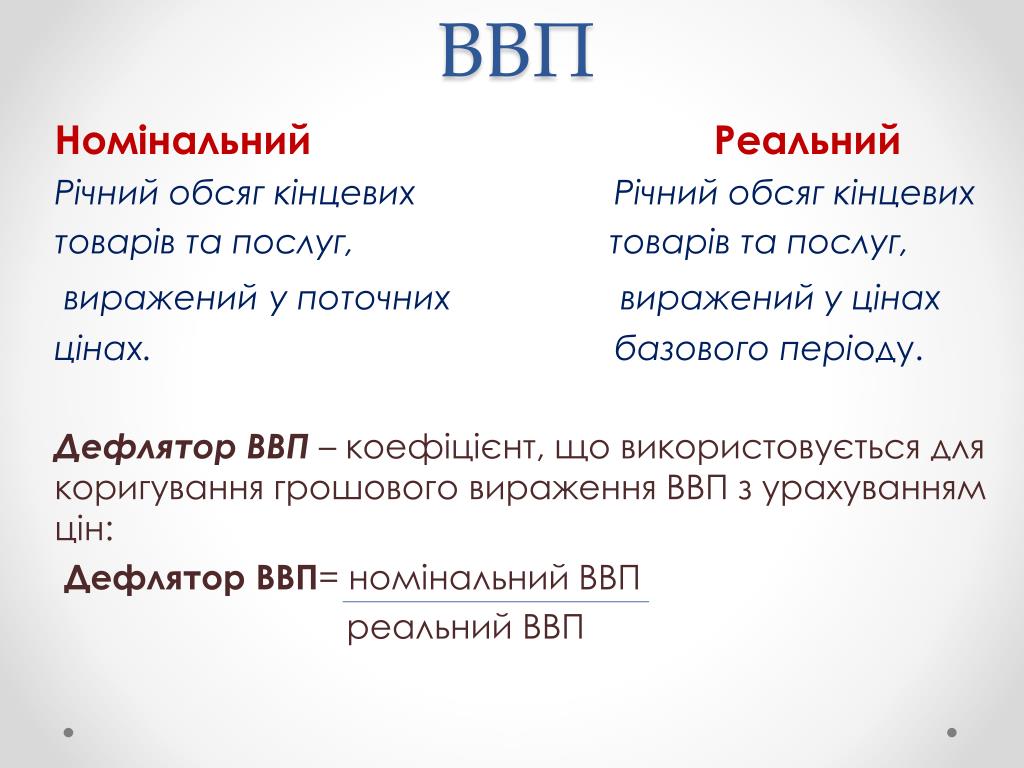 ВВП

Номінальний

Річний обсяг кінцевих товарів та послуг, виражений у поточних цінах.

Реальний

Річний обсяг кінцевих товарів та послуг, виражений у цінах базового періоду.

Дефлятор ВВП – коефіцієнт, що використовується для коригування грошового вираження ВВП з урахуванням цін:

Дефлятор ВВП= $\frac{\text{номінальний ВВП}}{\text{реальний ВВП}}$